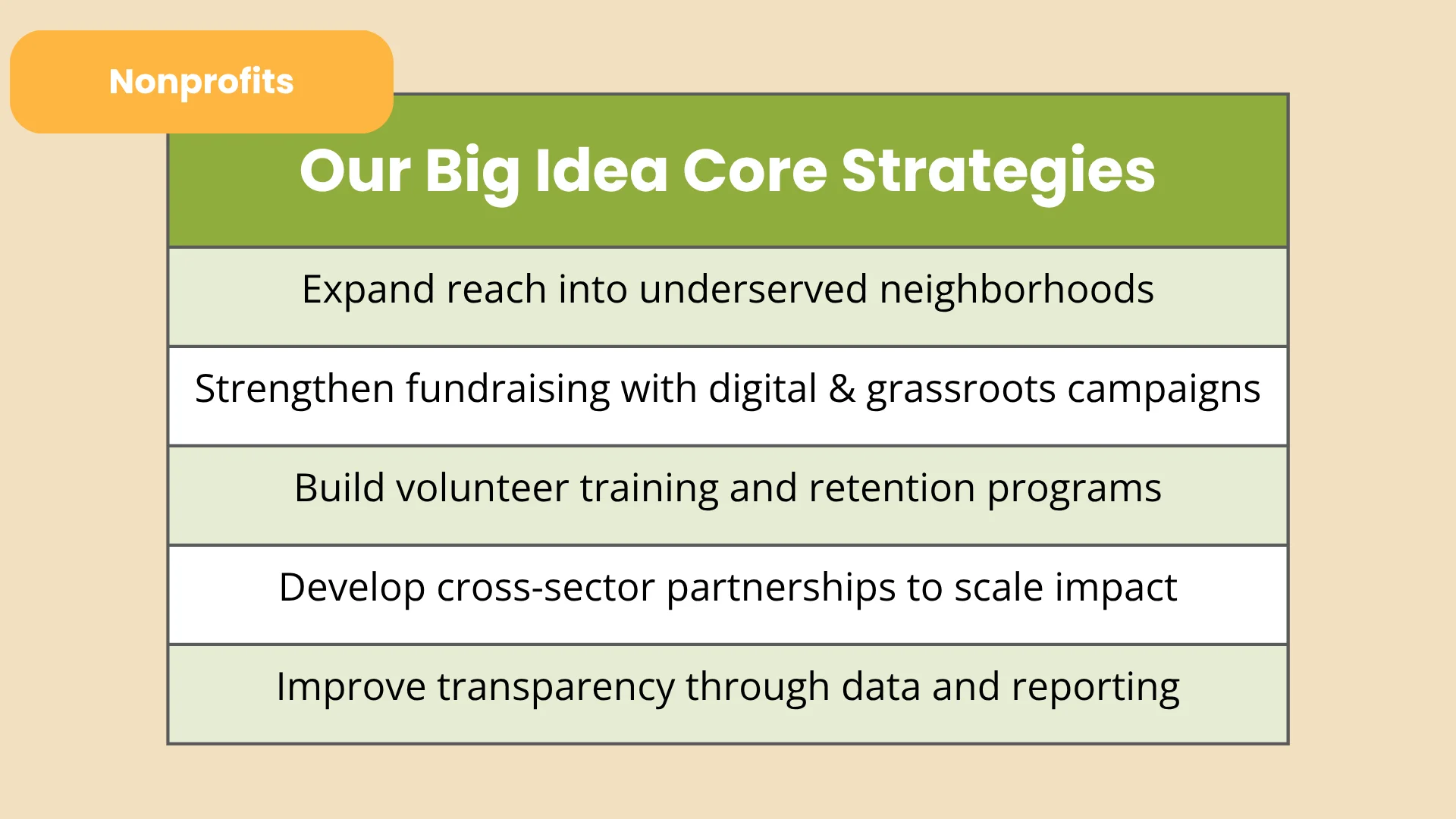 Nonprofits

| Our Big Idea Core Strategies |
|---|
| Expand reach into underserved neighborhoods |
| Strengthen fundraising with digital & grassroots campaigns |
| Build volunteer training and retention programs |
| Develop cross-sector partnerships to scale impact |
| Improve transparency through data and reporting |